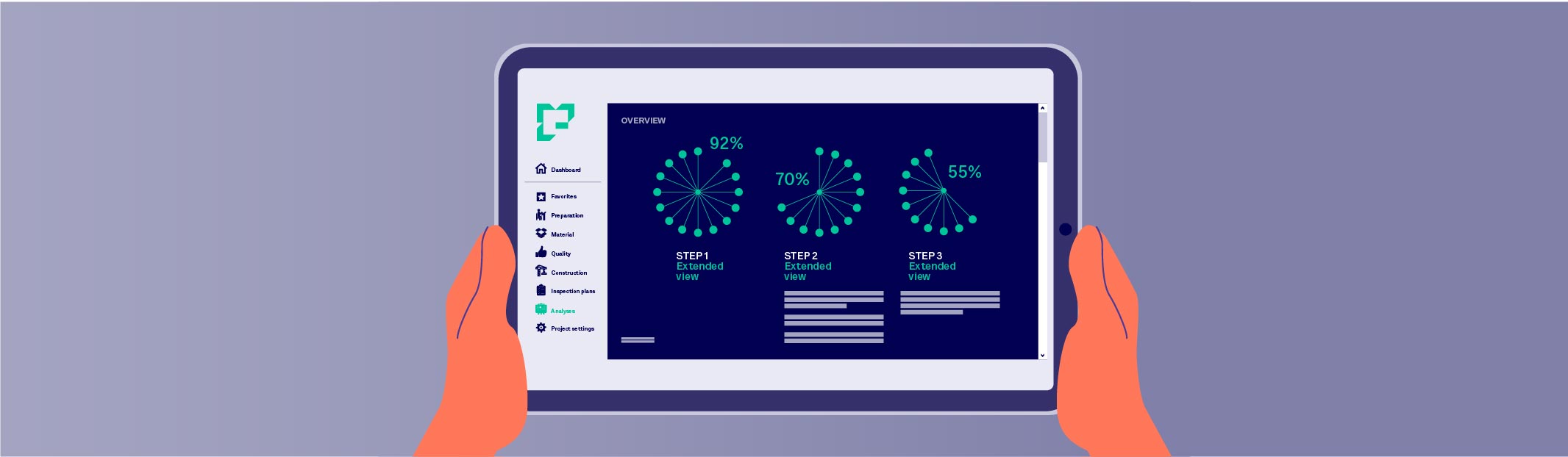 Dashboard

Favorites

Preparation

Material

Quality

Construction

Inspection plans

Analyses

Project settings

OVERVIEW

92%

70%

55%

STEP 1
Extended view

STEP 2
Extended view

STEP 3
Extended view